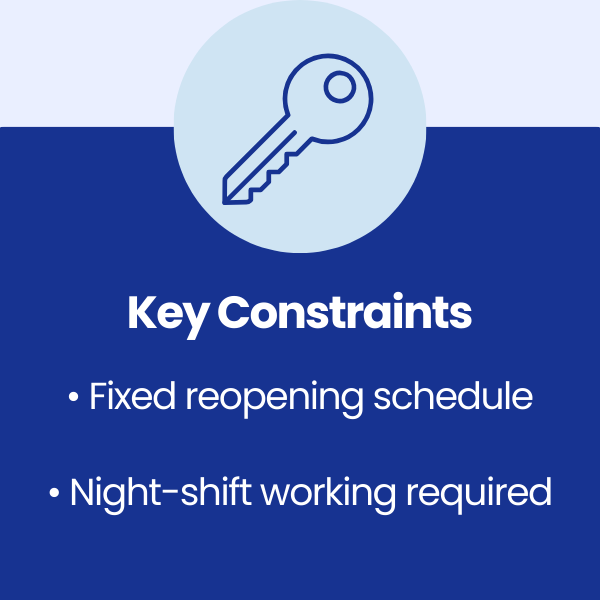 Key Constraints

• Fixed reopening schedule

• Night-shift working required